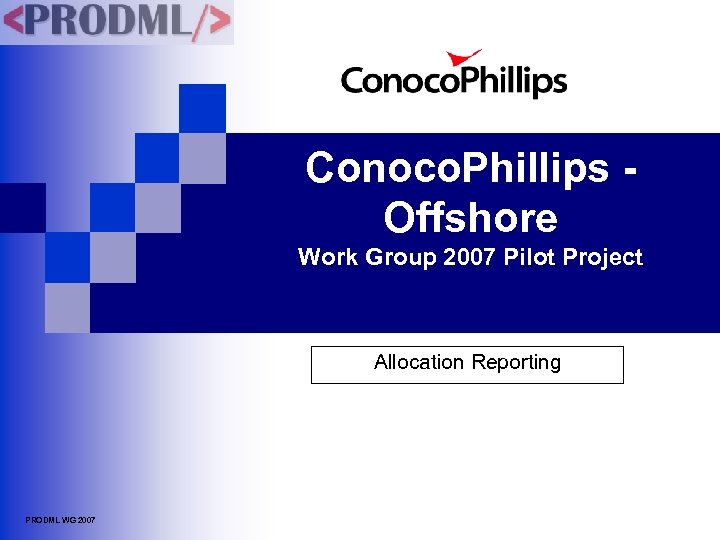 <PRODML/>

ConocoPhillips

ConocoPhillips - Offshore
Work Group 2007 Pilot Project

Allocation Reporting

PRODML WG 2007